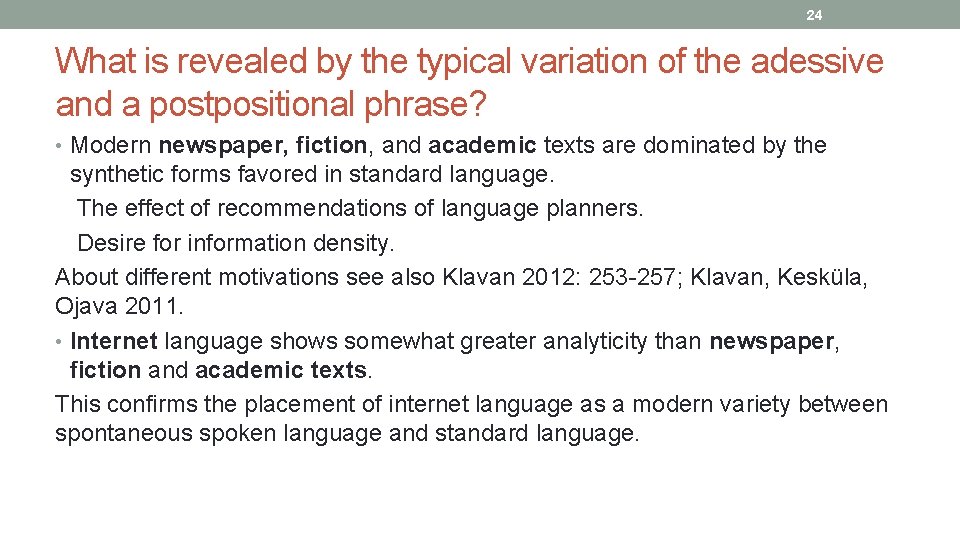 24

What is revealed by the typical variation of the adessive and a postpositional phrase?

• Modern newspaper, fiction, and academic texts are dominated by the synthetic forms favored in standard language.

The effect of recommendations of language planners.

Desire for information density.

About different motivations see also Klavan 2012: 253-257; Klavan, Kesküla, Ojava 2011.

• Internet language shows somewhat greater analyticity than newspaper, fiction and academic texts.

This confirms the placement of internet language as a modern variety between spontaneous spoken language and standard language.